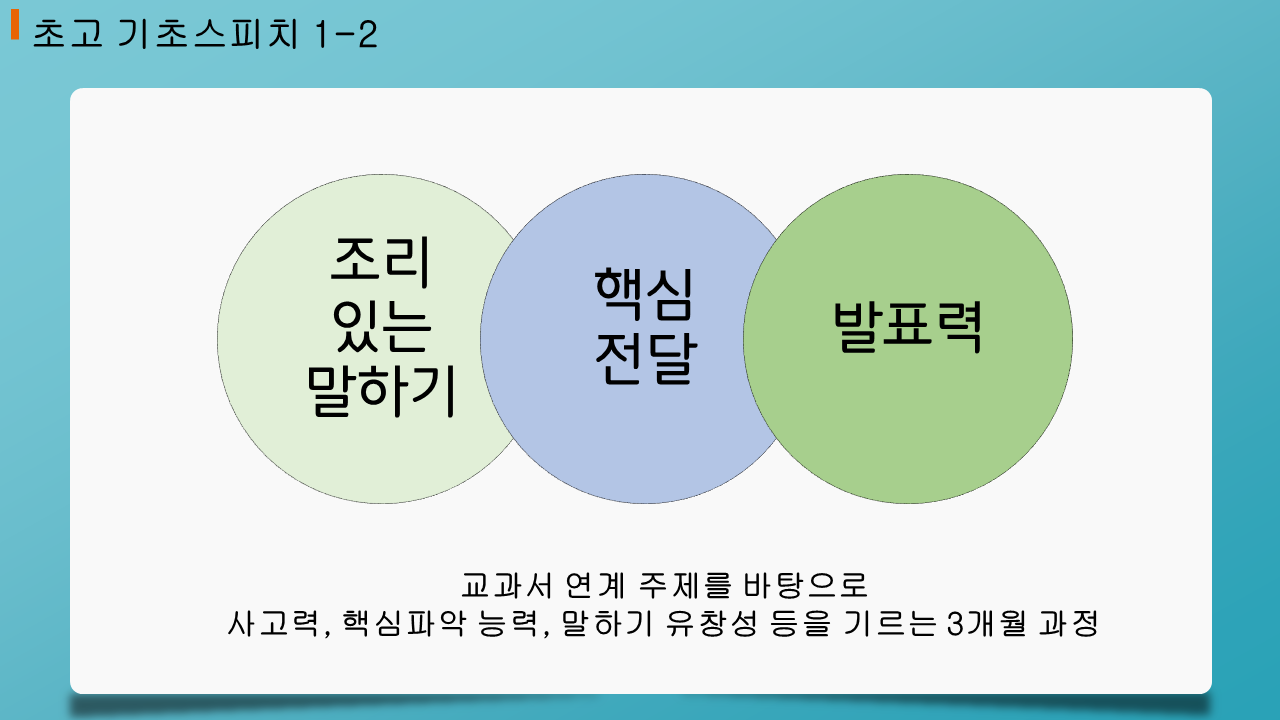 초고 기초스피치 1-2

조리
있는
말하기

핵심
전달

발표력

교과서 연계 주제를 바탕으로
사고력, 핵심파악 능력, 말하기 유창성 등을 기르는 3개월 과정